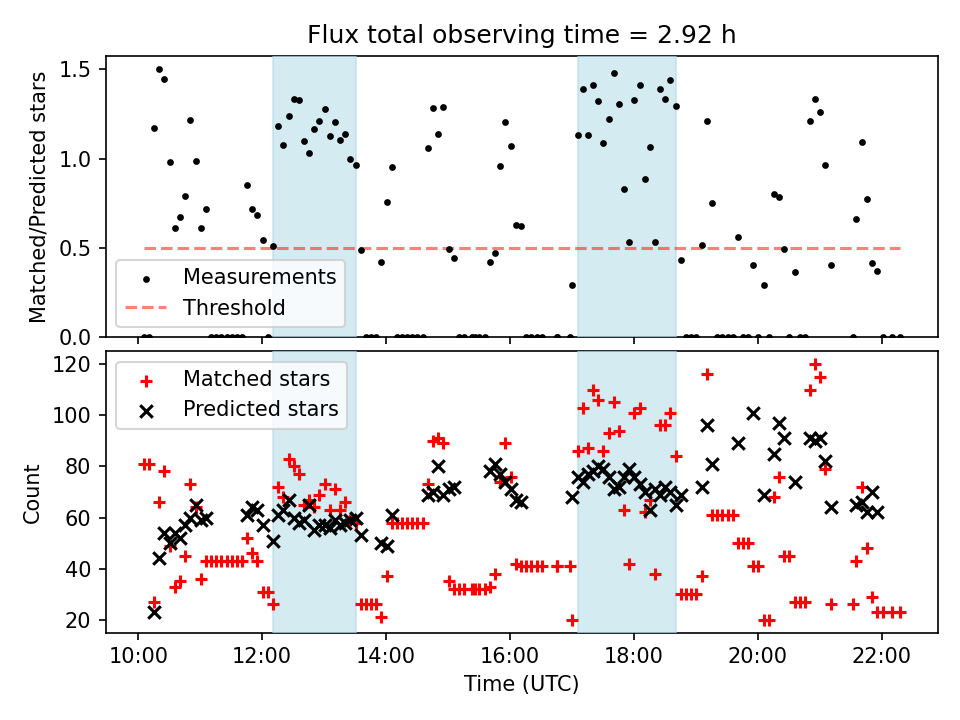 Flux total observing time = 2.92 h

Matched/Predicted stars

1.5
1.0
0.5
0.0

Measurements
Threshold

Count

120
100
80
60
40
20

Matched stars
Predicted stars

10:00
12:00
14:00
16:00
18:00
20:00
22:00

Time (UTC)